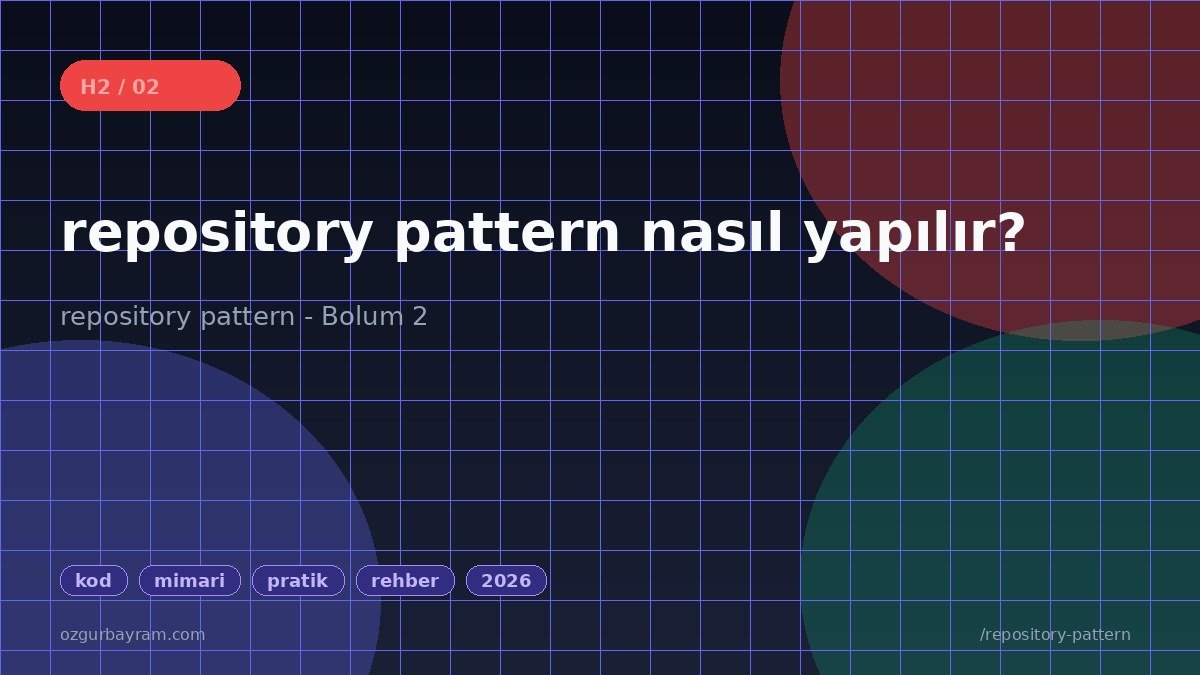 H2 / 02

repository pattern nasıl yapılır?

repository pattern - Bolum 2

kod mimari pratik rehber 2026

ozgurbayram.com

/repository-pattern